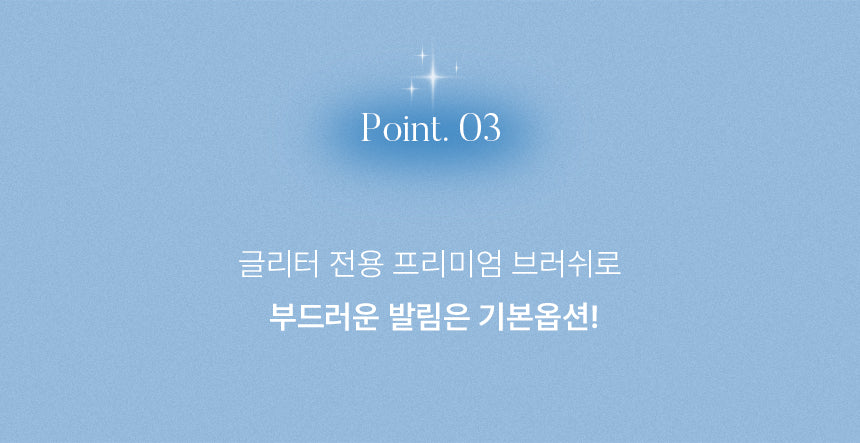 Point. 03

글리터 전용 프리미엄 브러쉬로
부드러운 발림은 기본옵션!